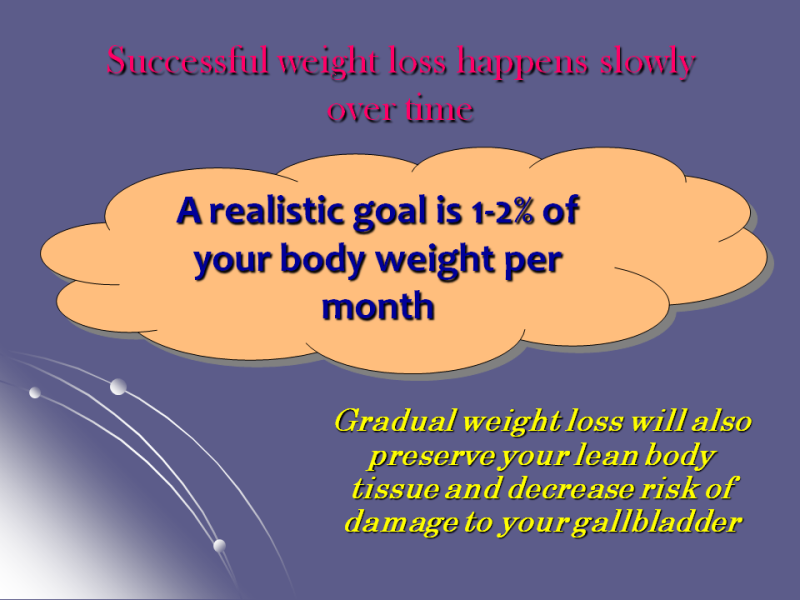 Successful weight loss happens slowly over time

A realistic goal is 1-2% of your body weight per month

Gradual weight loss will also preserve your lean body tissue and decrease risk of damage to your gallbladder